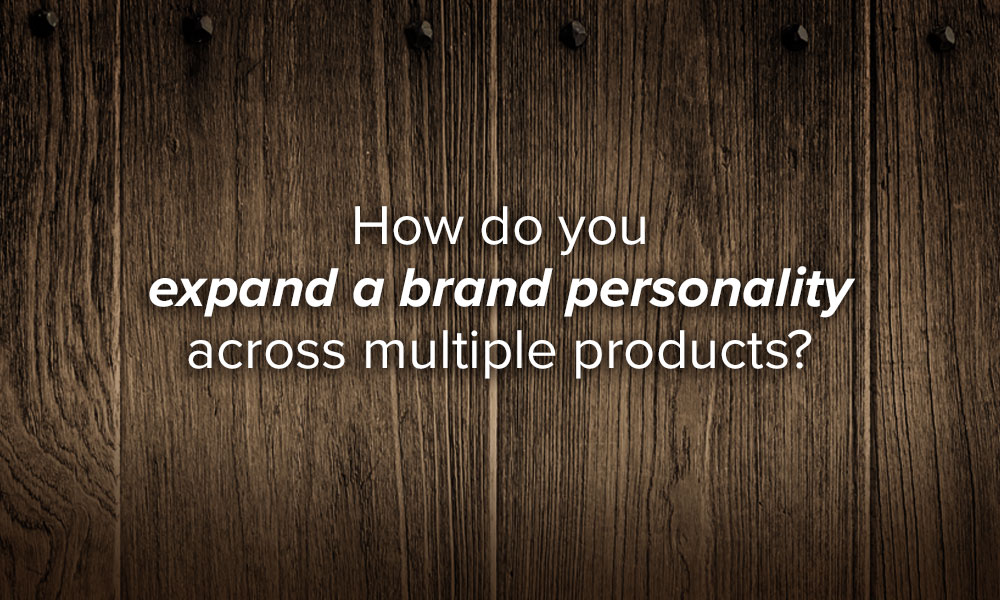 How do you
expand a brand personality
across multiple products?